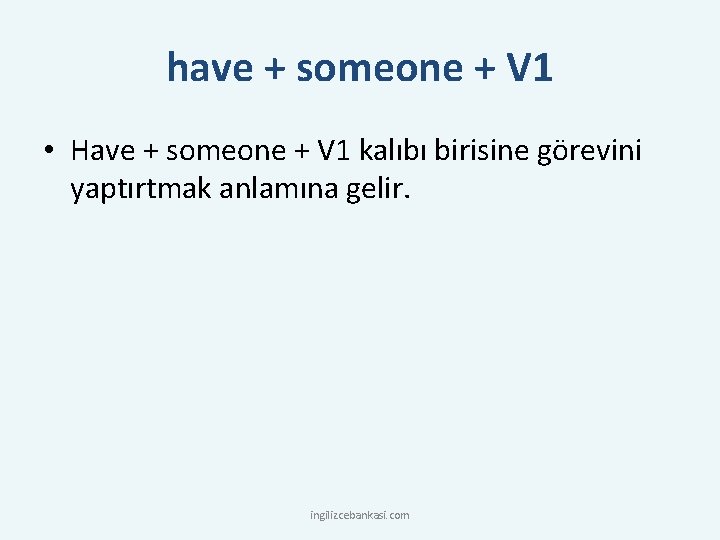 have + someone + V1

• Have + someone + V1 kalıbı birisine görevini yaptırtmak anlamına gelir.

ingilizcebankasi.com